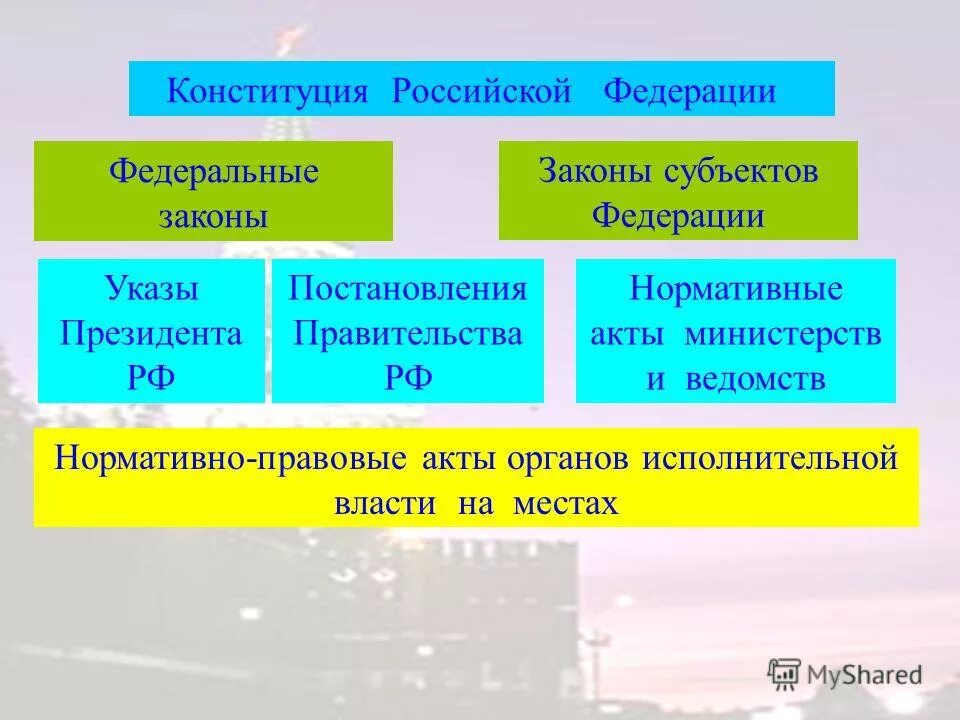 Конституция Российской Федерации

Федеральные законы

Законы субъектов Федерации

Указы Президента РФ

Постановления Правительства РФ

Нормативные акты министерств и ведомств

Нормативно-правовые акты органов исполнительной власти на местах

MyShared